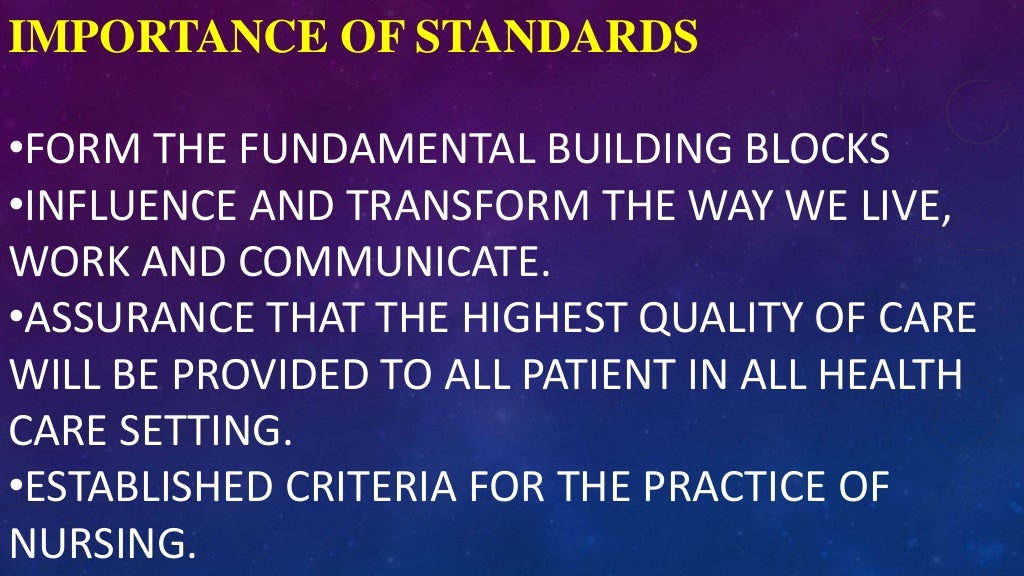 IMPORTANCE OF STANDARDS

•FORM THE FUNDAMENTAL BUILDING BLOCKS
•INFLUENCE AND TRANSFORM THE WAY WE LIVE, WORK AND COMMUNICATE.
•ASSURANCE THAT THE HIGHEST QUALITY OF CARE WILL BE PROVIDED TO ALL PATIENT IN ALL HEALTH CARE SETTING.
•ESTABLISHED CRITERIA FOR THE PRACTICE OF NURSING.